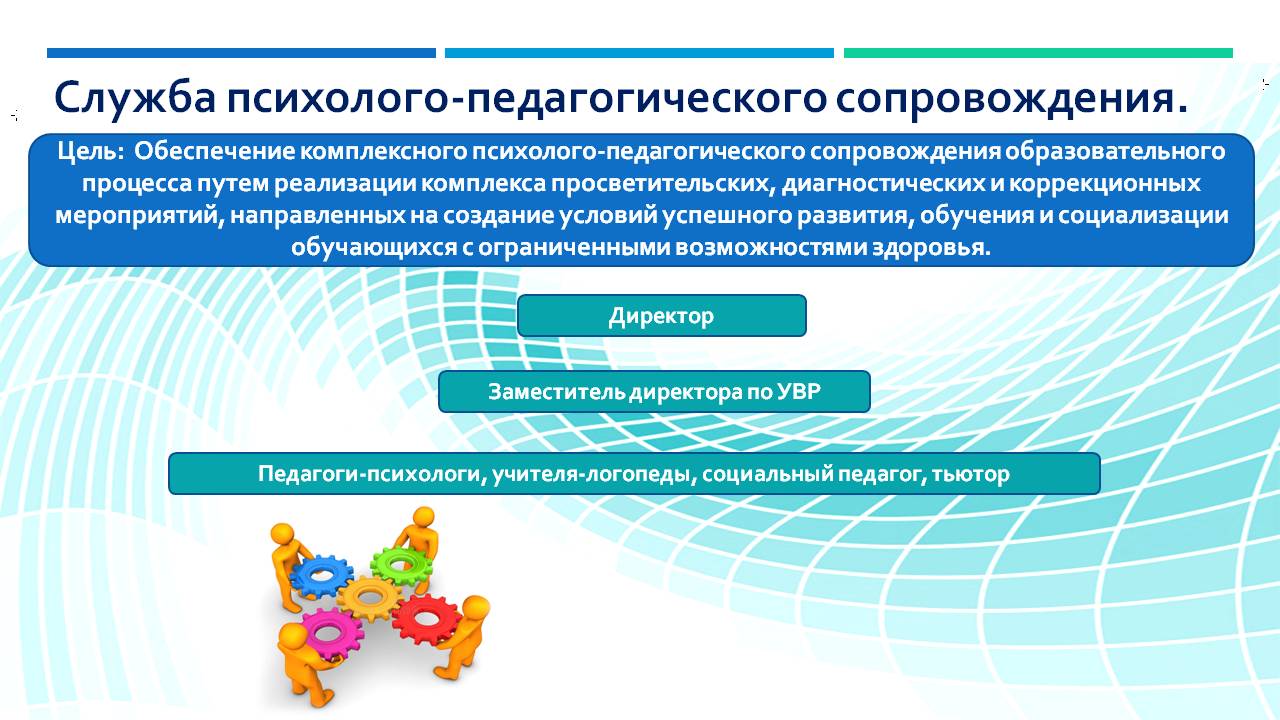 Служба психолого-педагогического сопровождения.

Цель: Обеспечение комплексного психолого-педагогического сопровождения образовательного процесса путем реализации комплекса просветительских, диагностических и коррекционных мероприятий, направленных на создание условий успешного развития, обучения и социализации обучающихся с ограниченными возможностями здоровья.

Директор

Заместитель директора по УВР

Педагоги-психологи, учителя-логопеды, социальный педагог, тьютор